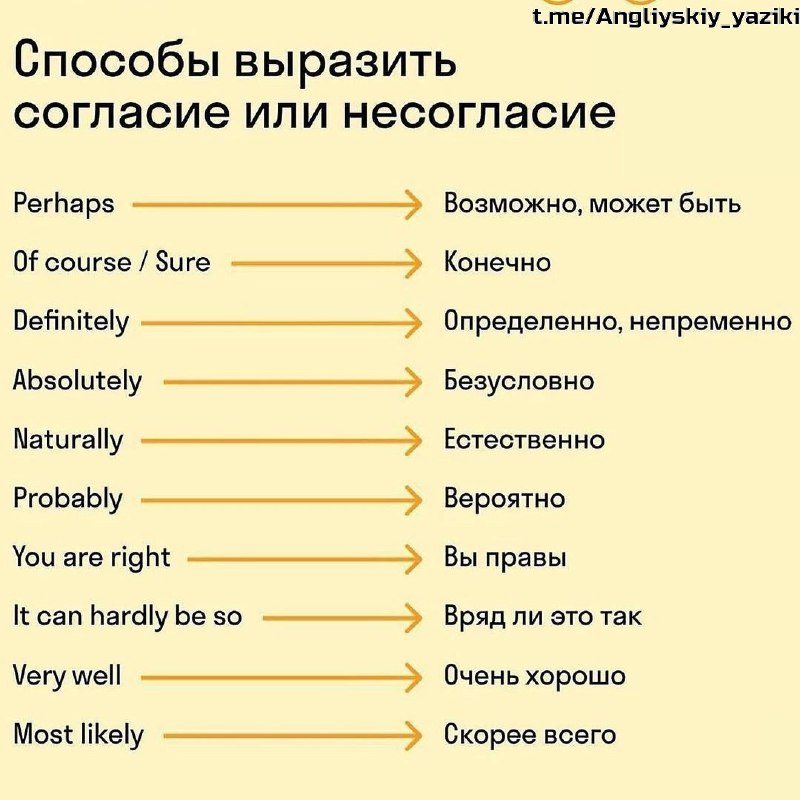 t.me/Angliyskiy_yaziki

Способы выразить согласие или несогласие

Perhaps → Возможно, может быть

Of course / Sure → Конечно

Definitely → Определенно, непременно

Absolutely → Безусловно

Naturally → Естественно

Probably → Вероятно

You are right → Вы правы

It can hardly be so → Вряд ли это так

Very well → Очень хорошо

Most likely → Скорее всего